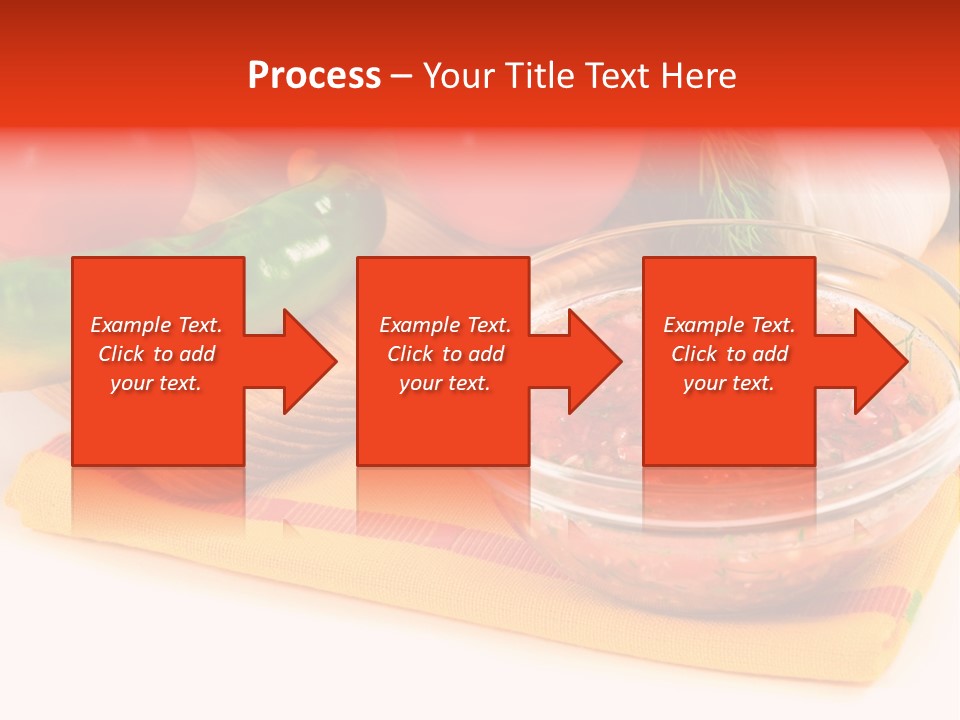 Process – Your Title Text Here

Example Text. Click to add your text.

Example Text. Click to add your text.

Example Text. Click to add your text.